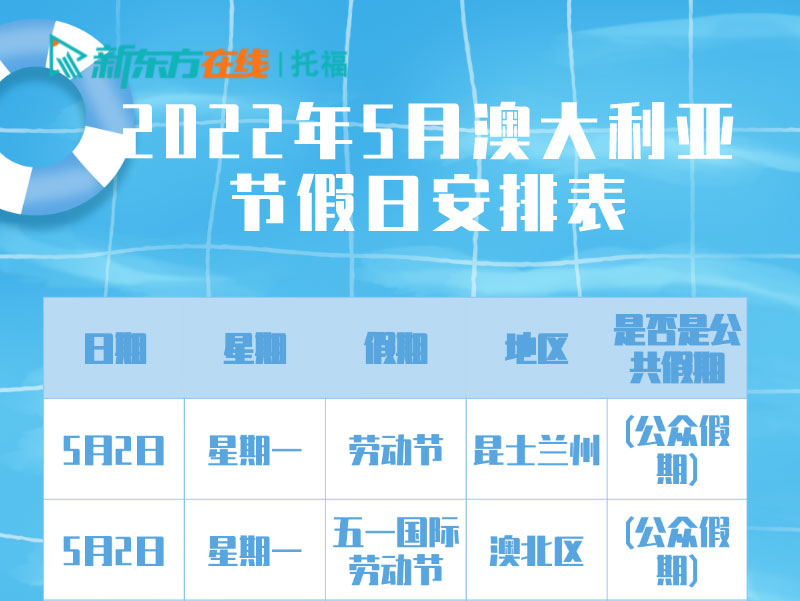 新东方在线 | 托福

2022年5月澳大利亚节假日安排表

| 日期 | 星期 | 假期 | 地区 | 是否是公共假期 |
|---|---|---|---|---|
| 5月2日 | 星期一 | 劳动节 | 昆士兰州 | (公众假期) |
| 5月2日 | 星期一 | 五一国际劳动节 | 澳北区 | (公众假期) |